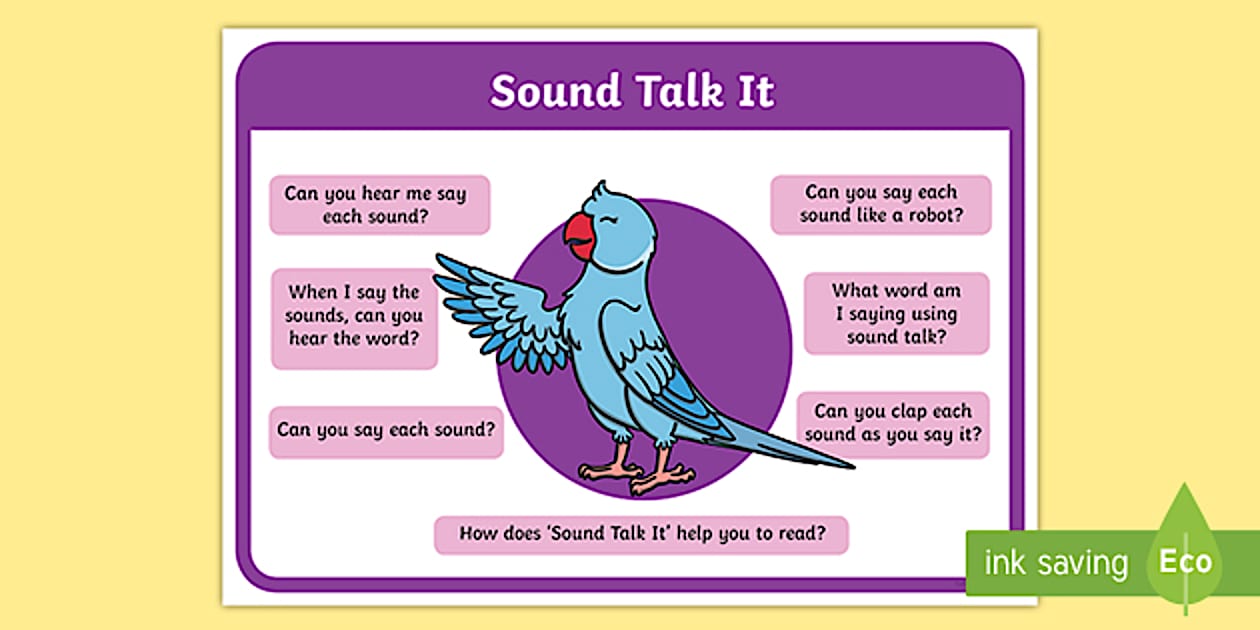 Sound Talk It

Can you hear me say each sound?

When I say the sounds, can you hear the word?

Can you say each sound?

Can you say each sound like a robot?

What word am I saying using sound talk?

Can you clap each sound as you say it?

How does 'Sound Talk It' help you to read?

ink saving Eco